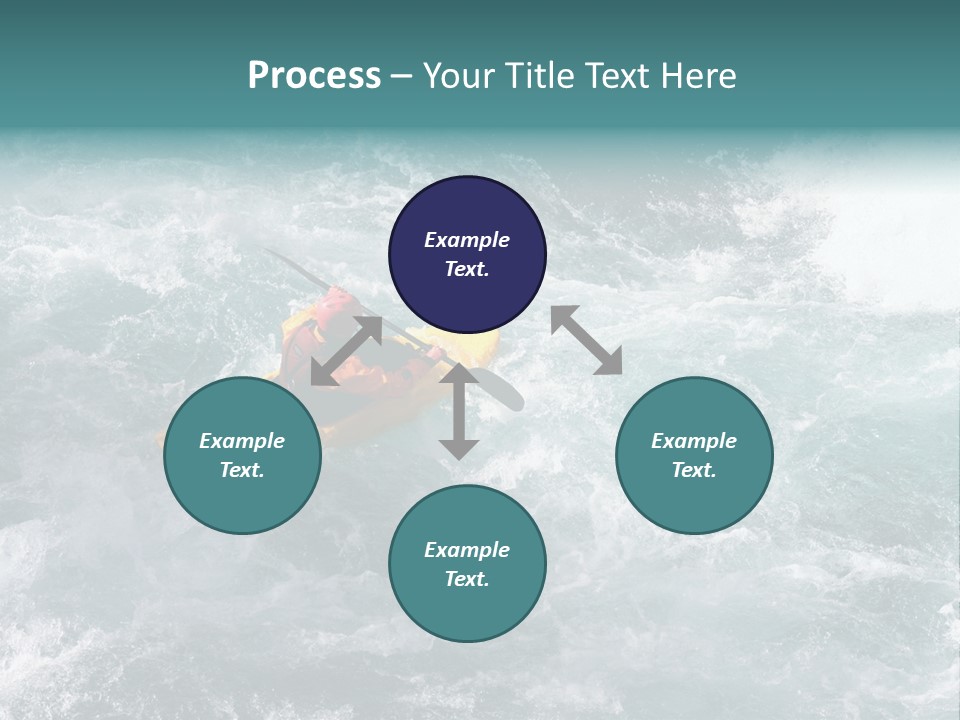 Process – Your Title Text Here

Example Text.

Example Text.

Example Text.

Example Text.